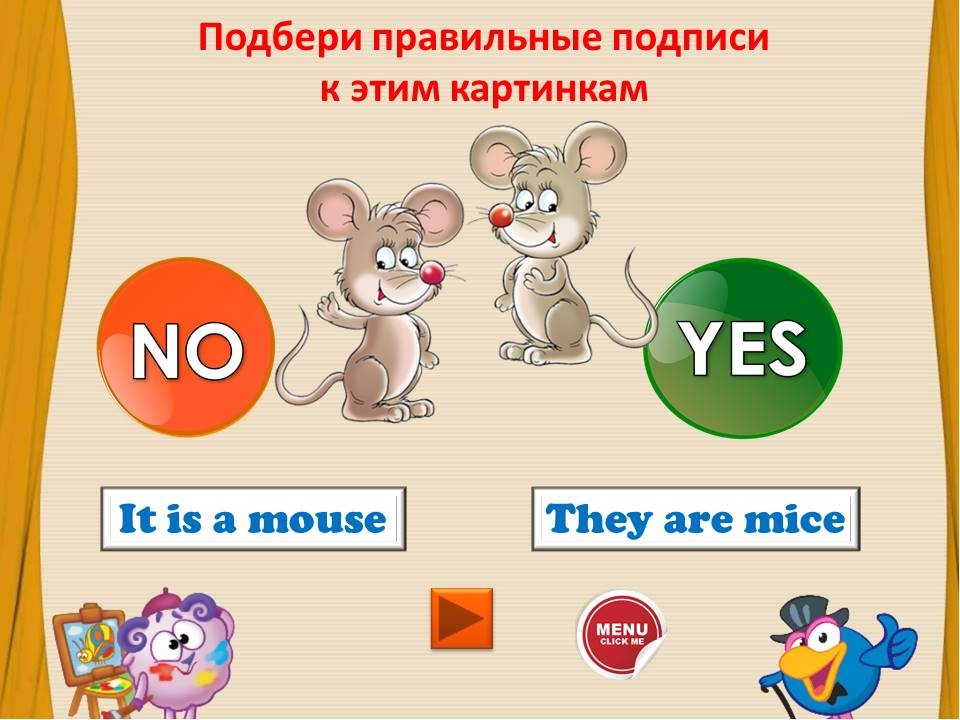 Подбери правильные подписи к этим картинкам

NO

YES

It is a mouse

They are mice

MENU
CLICK ME